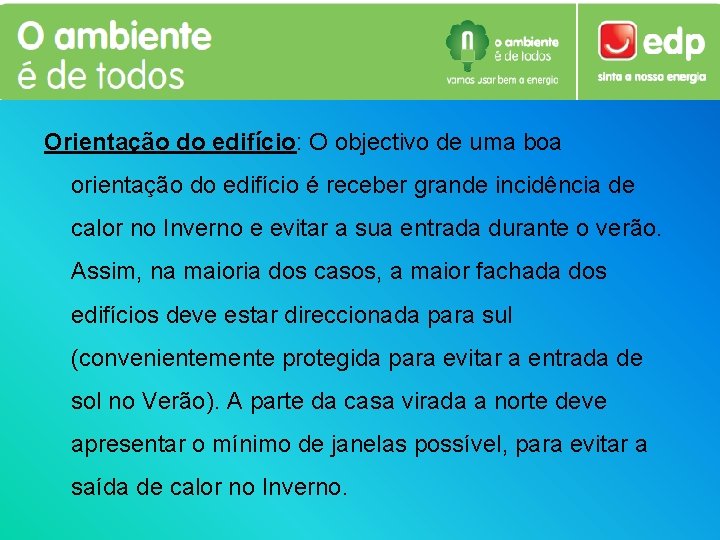 O ambiente
é de todos

o ambiente
é de todos
vamos usar bem a energia

edp
sinta a nossa energia

Orientação do edifício: O objectivo de uma boa orientação do edifício é receber grande incidência de calor no Inverno e evitar a sua entrada durante o verão. Assim, na maioria dos casos, a maior fachada dos edifícios deve estar direccionada para sul (convenientemente protegida para evitar a entrada de sol no Verão). A parte da casa virada a norte deve apresentar o mínimo de janelas possível, para evitar a saída de calor no Inverno.